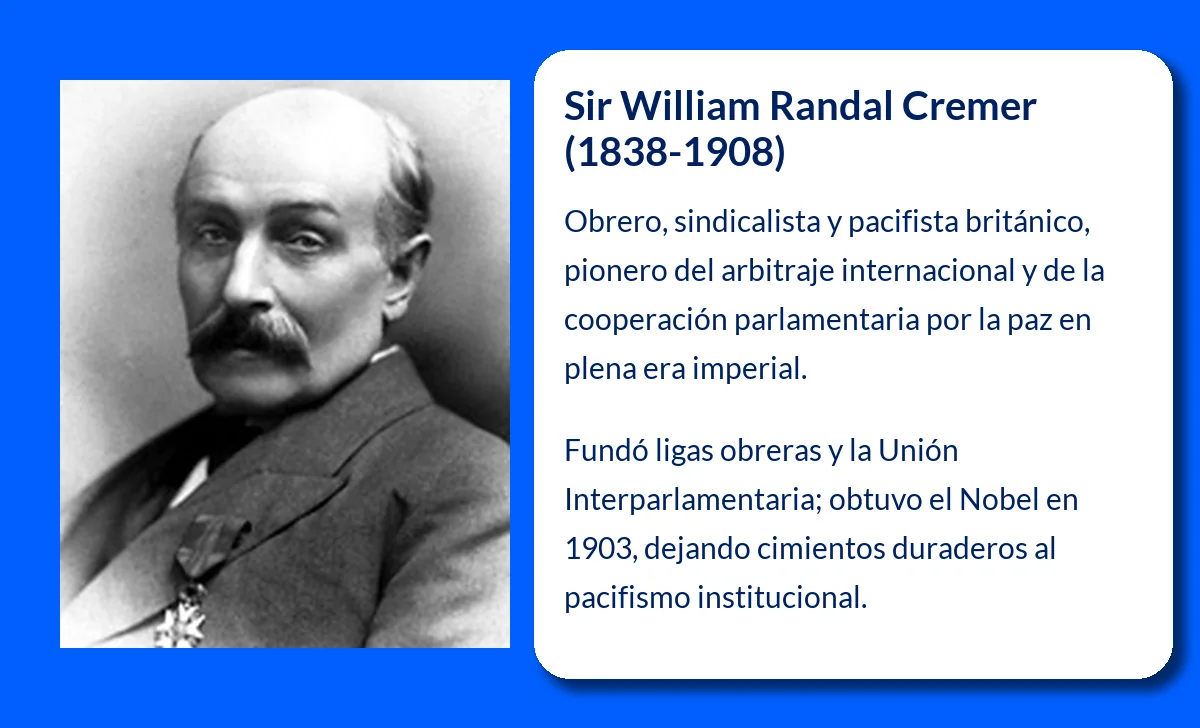 Sir William Randal Cremer (1838-1908)

Obrero, sindicalista y pacifista británico, pionero del arbitraje internacional y de la cooperación parlamentaria por la paz en plena era imperial.

Fundó ligas obreras y la Unión Interparlamentaria; obtuvo el Nobel en 1903, dejando cimientos duraderos al pacifismo institucional.